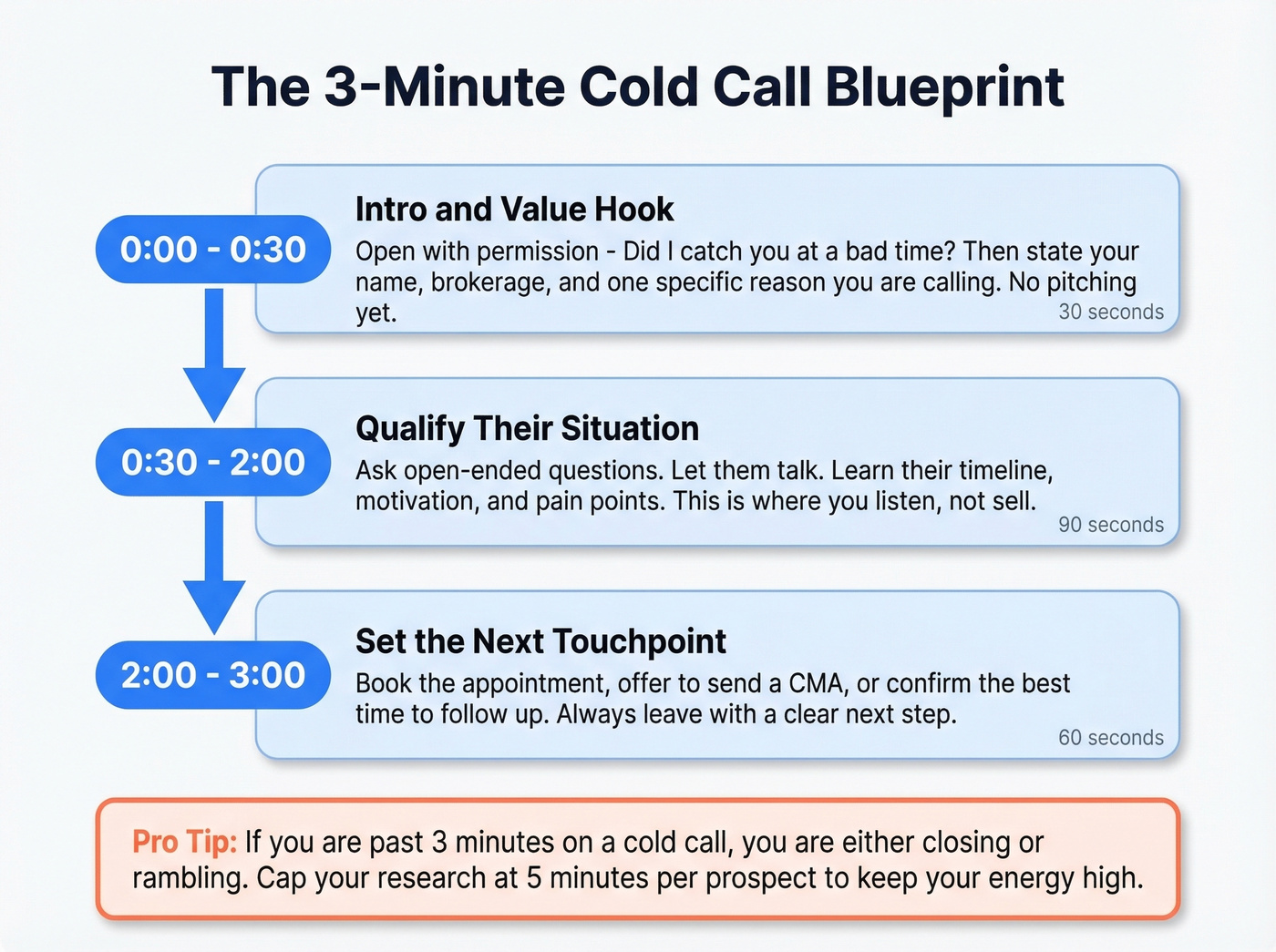 The 3-Minute Cold Call Blueprint

0:00 - 0:30

Intro and Value Hook

Open with permission - Did I catch you at a bad time? Then state your name, brokerage, and one specific reason you are calling. No pitching yet.

30 seconds

0:30 - 2:00

Qualify Their Situation

Ask open-ended questions. Let them talk. Learn their timeline, motivation, and pain points. This is where you listen, not sell.

90 seconds

2:00 - 3:00

Set the Next Touchpoint

Book the appointment, offer to send a CMA, or confirm the best time to follow up. Always leave with a clear next step.

60 seconds

Pro Tip: If you are past 3 minutes on a cold call, you are either closing or rambling. Cap your research at 5 minutes per prospect to keep your energy high.